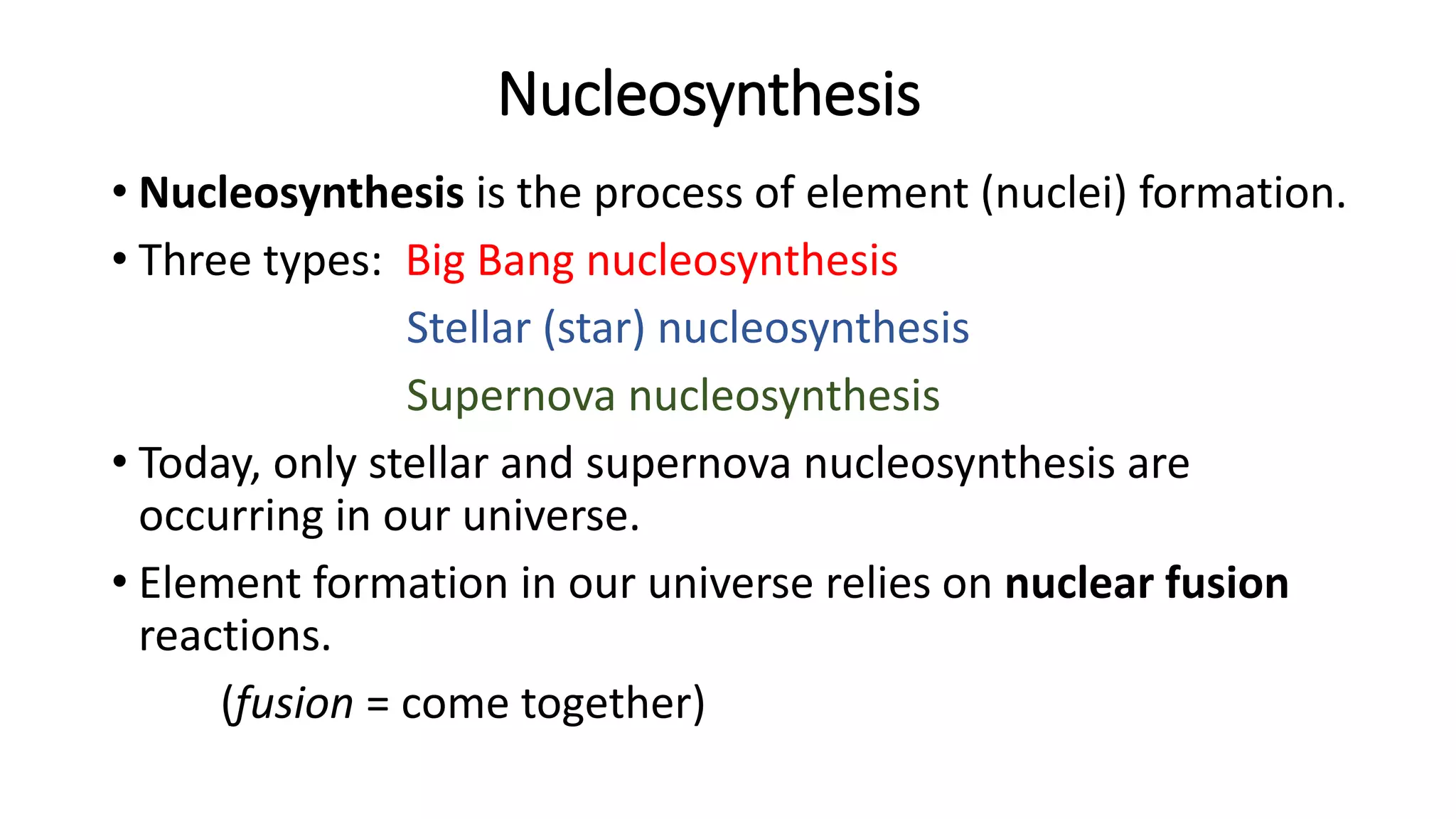 Nucleosynthesis

• Nucleosynthesis is the process of element (nuclei) formation.

• Three types: Big Bang nucleosynthesis

Stellar (star) nucleosynthesis

Supernova nucleosynthesis

• Today, only stellar and supernova nucleosynthesis are occurring in our universe.

• Element formation in our universe relies on nuclear fusion reactions.

(fusion = come together)